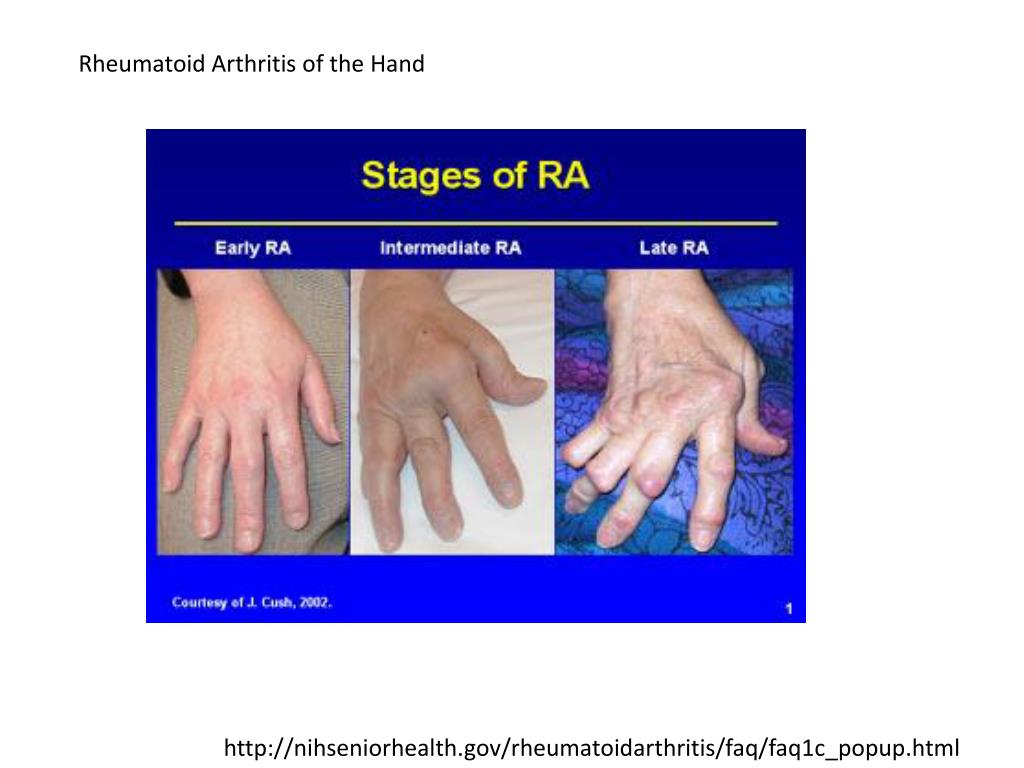 Rheumatoid Arthritis of the Hand

Stages of RA

Early RA

Intermediate RA

Late RA

Courtesy of J. Cush, 2002.

1

http://nihseniorhealth.gov/rheumatoidarthritis/faq/faq1c_popup.html